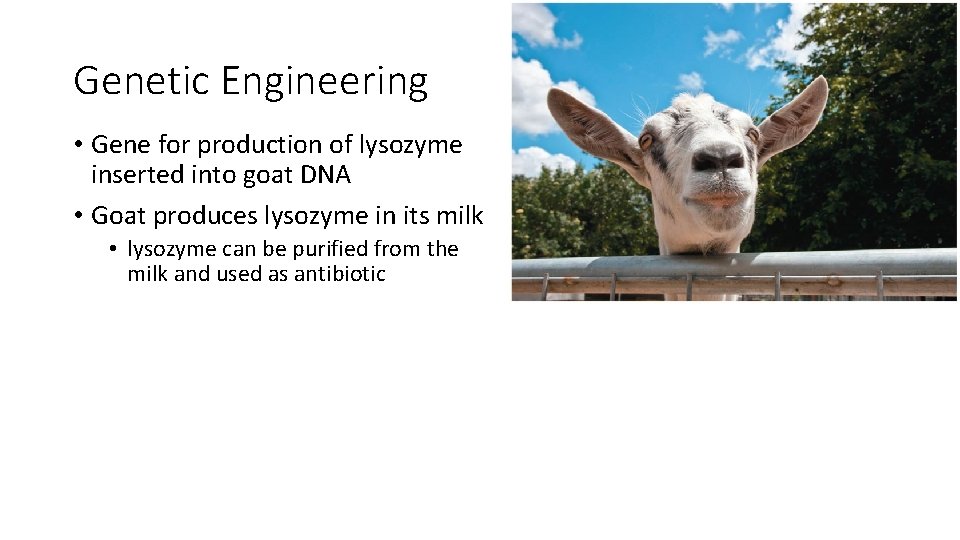 Genetic Engineering

• Gene for production of lysozyme inserted into goat DNA

• Goat produces lysozyme in its milk

  • lysozyme can be purified from the milk and used as antibiotic